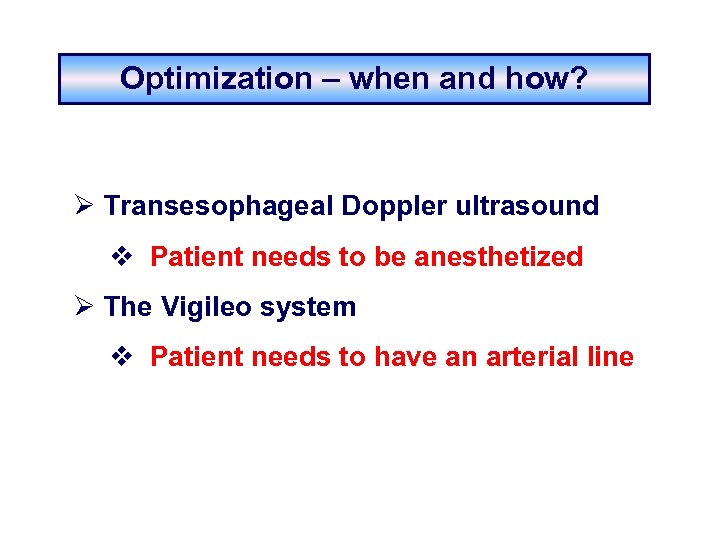 Optimization – when and how?

➢ Transesophageal Doppler ultrasound

❖ Patient needs to be anesthetized

➢ The Vigileo system

❖ Patient needs to have an arterial line